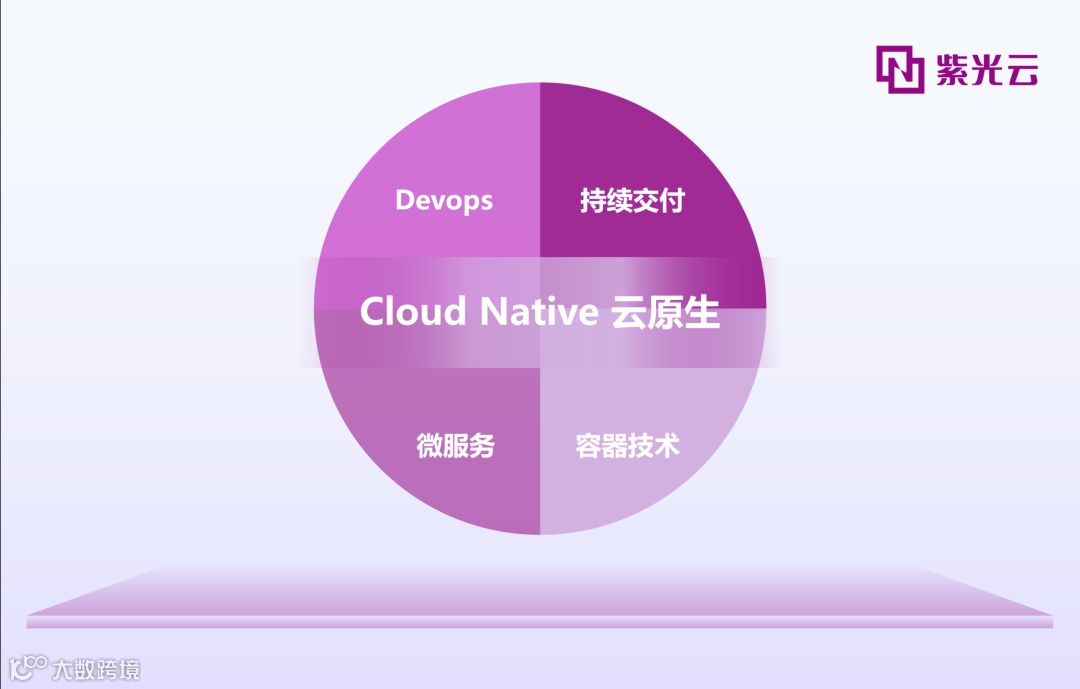 紫光云

Devops

持续交付

Cloud Native 云原生

微服务

容器技术

大数跨境